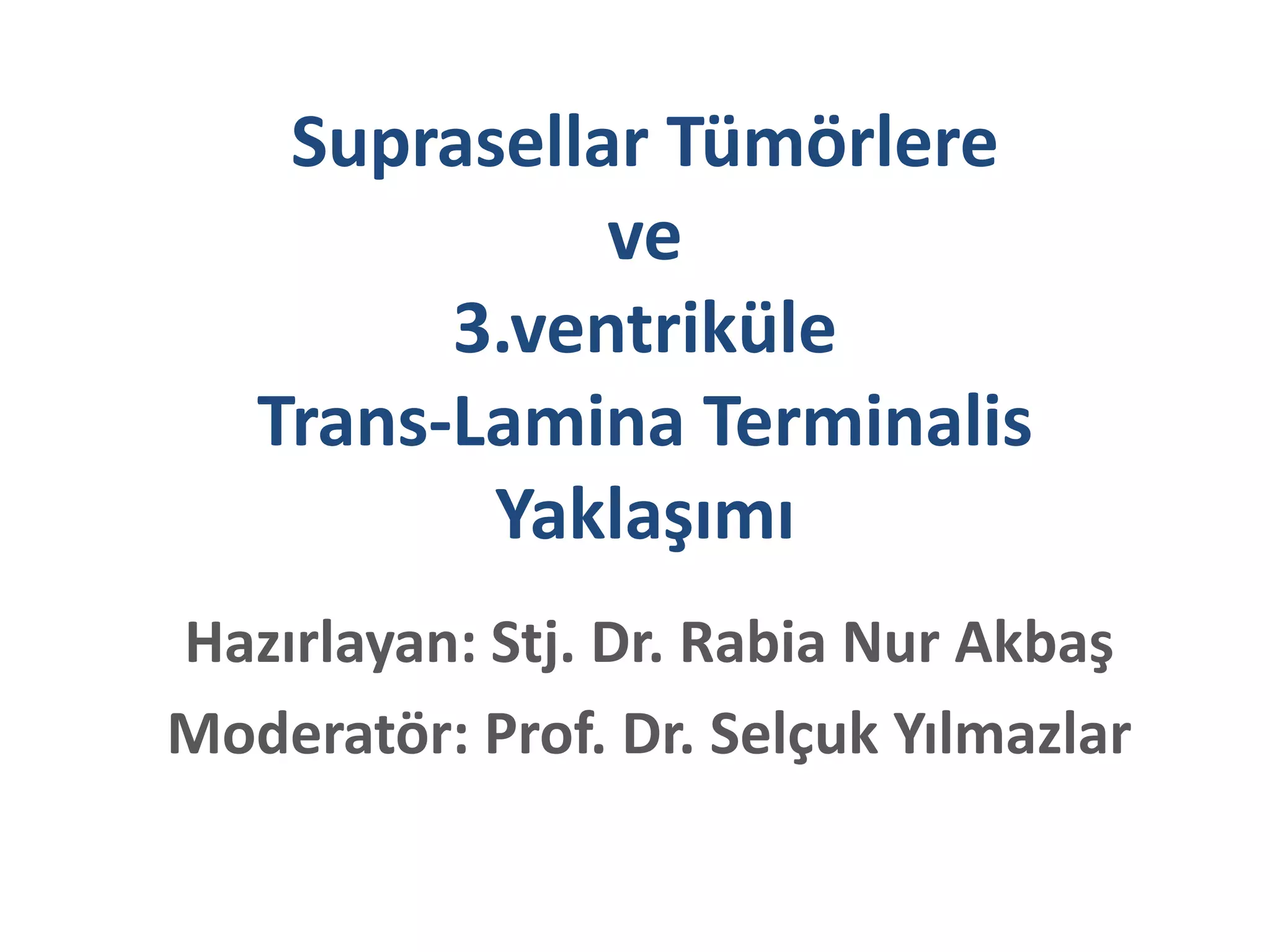 Suprasellar Tümörlere
ve
3.ventriküle
Trans-Lamina Terminalis
Yaklaşımı

Hazırlayan: Stj. Dr. Rabia Nur Akbaş
Moderatör: Prof. Dr. Selçuk Yılmazlar